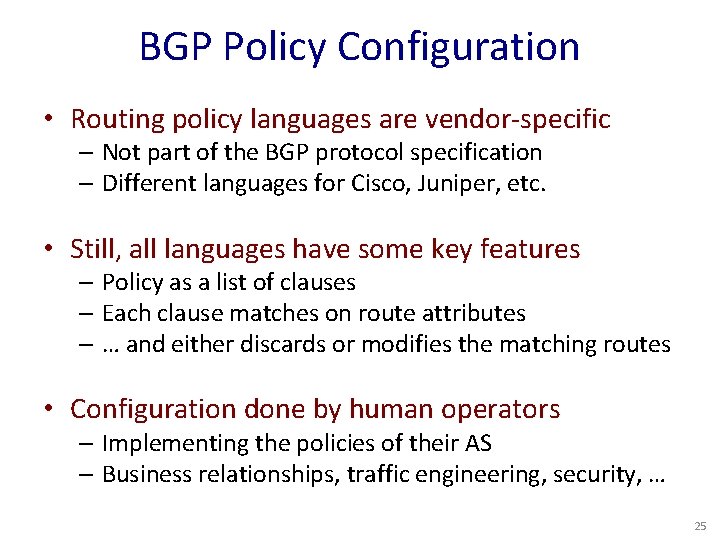 BGP Policy Configuration

• Routing policy languages are vendor-specific
– Not part of the BGP protocol specification
– Different languages for Cisco, Juniper, etc.

• Still, all languages have some key features
– Policy as a list of clauses
– Each clause matches on route attributes
– … and either discards or modifies the matching routes

• Configuration done by human operators
– Implementing the policies of their AS
– Business relationships, traffic engineering, security, …

25